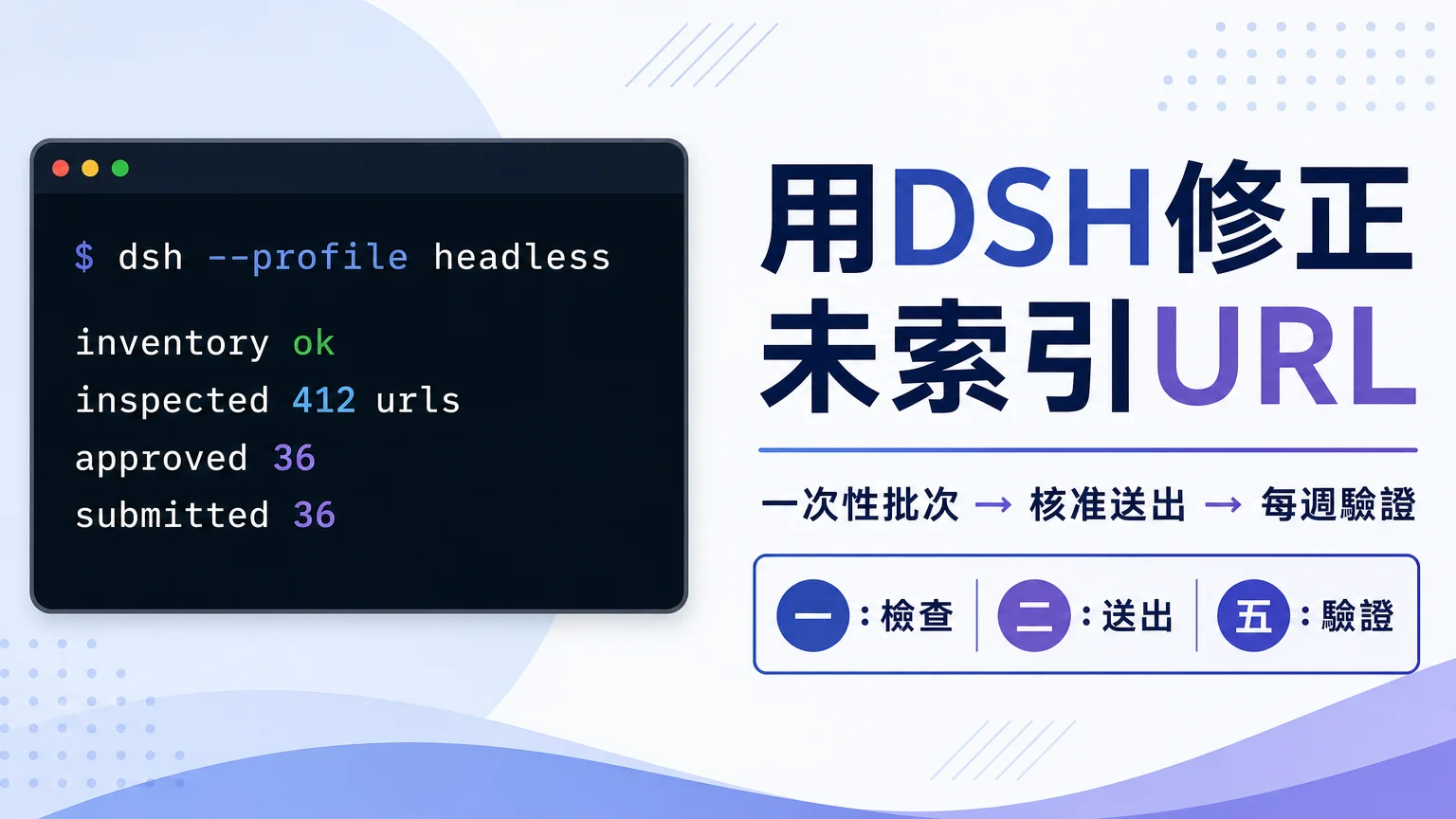 $ dsh --profile headless

inventory ok
inspected 412 urls
approved 36
submitted 36

用DSH修正未索引URL

一次性批次 → 核准送出 → 每週驗證

一：檢查
二：送出
五：驗證